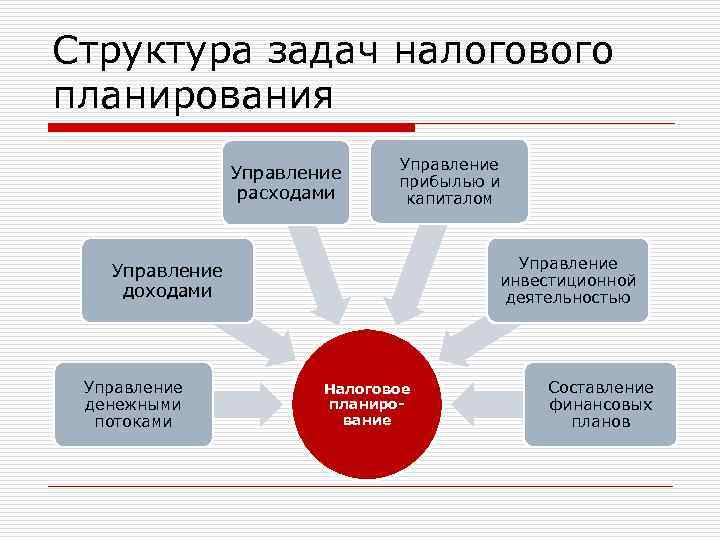 Структура задач налогового планирования

Управление расходами

Управление прибылью и капиталом

Управление доходами

Управление инвестиционной деятельностью

Управление денежными потоками

Налоговое планирование

Составление финансовых планов